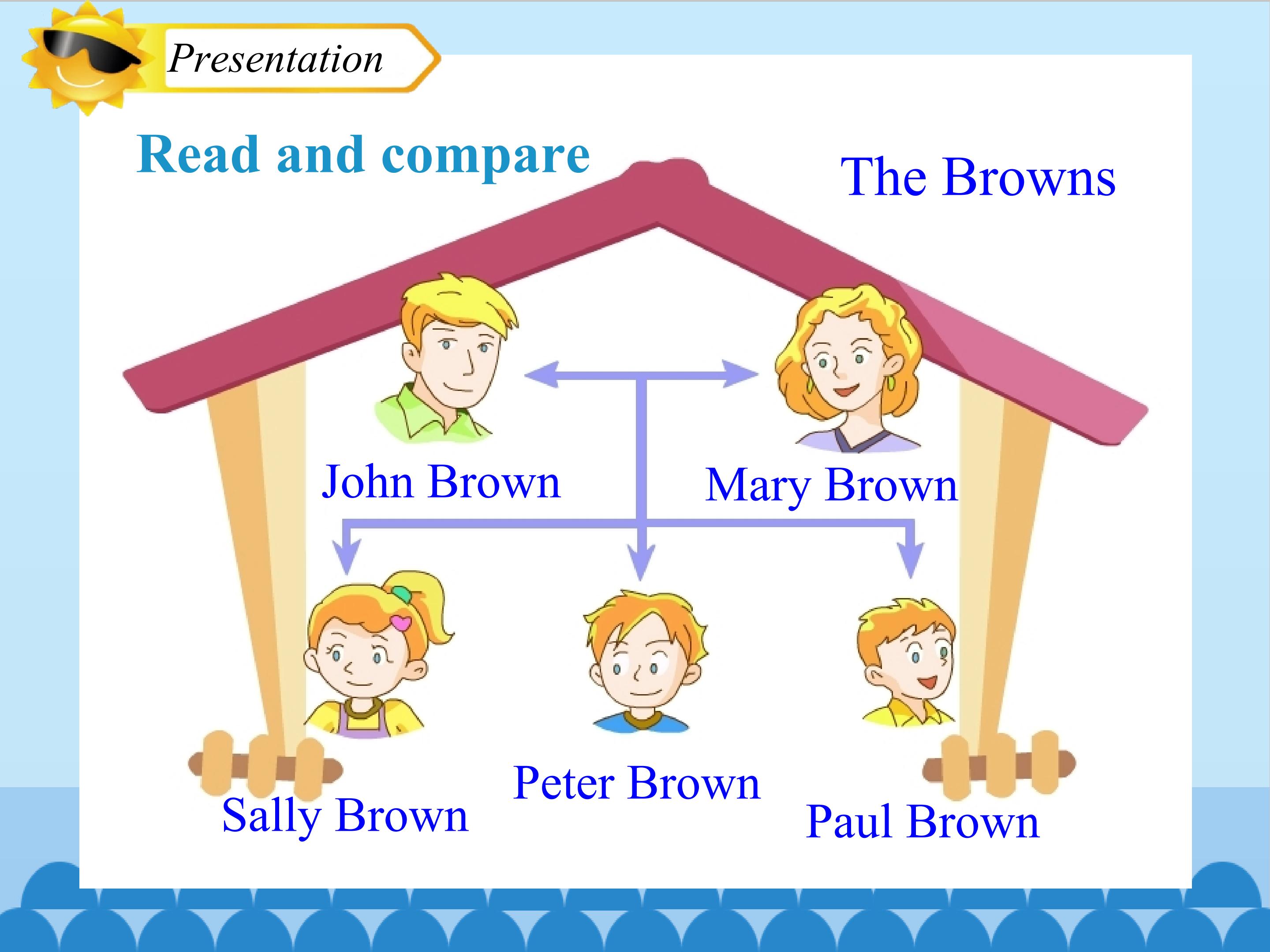 Presentation

Read and compare

The Browns

John Brown

Mary Brown

Sally Brown

Peter Brown

Paul Brown